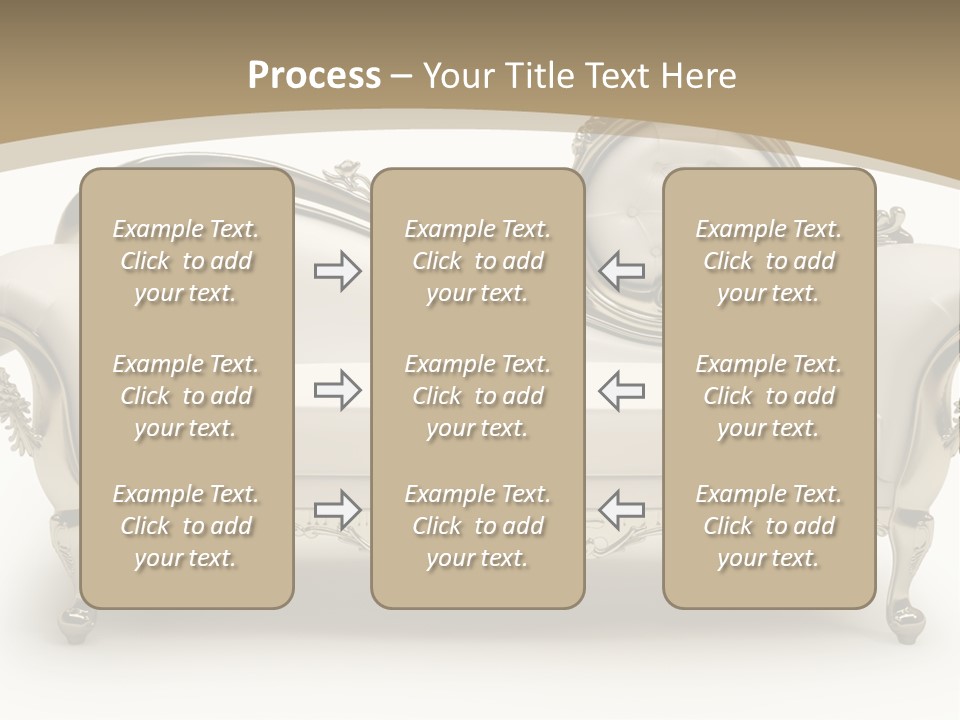 Process – Your Title Text Here

Example Text. Click to add your text.

Example Text. Click to add your text.

Example Text. Click to add your text.

Example Text. Click to add your text.

Example Text. Click to add your text.

Example Text. Click to add your text.

Example Text. Click to add your text.

Example Text. Click to add your text.

Example Text. Click to add your text.